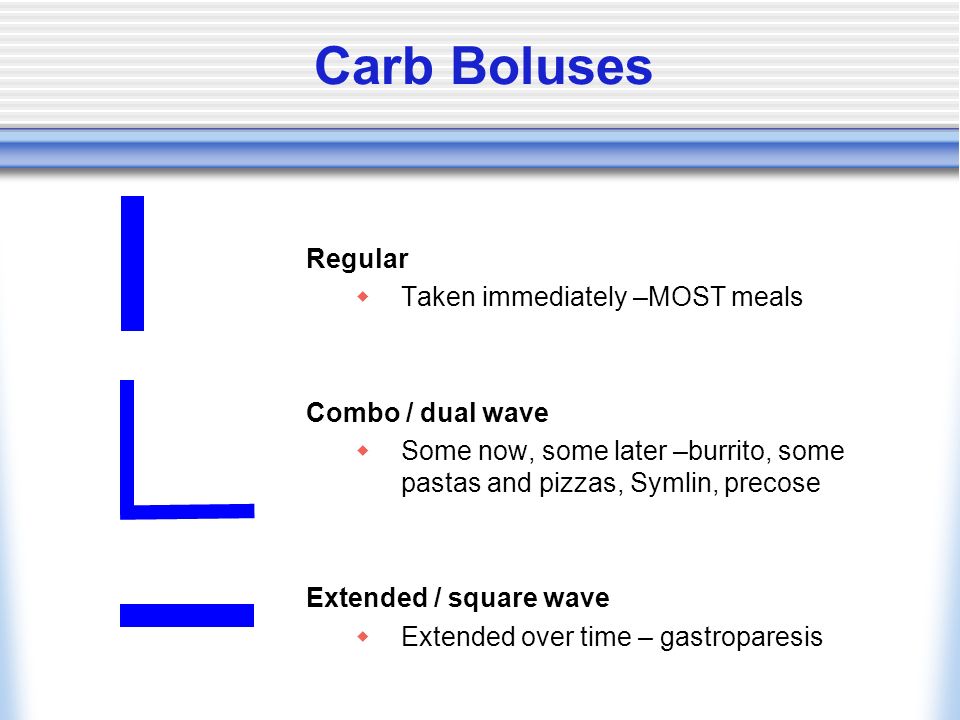 Carb Boluses

Regular

Taken immediately –MOST meals

Combo / dual wave

Some now, some later –burrito, some pastas and pizzas, Symlin, precose

Extended / square wave

Extended over time – gastroparesis